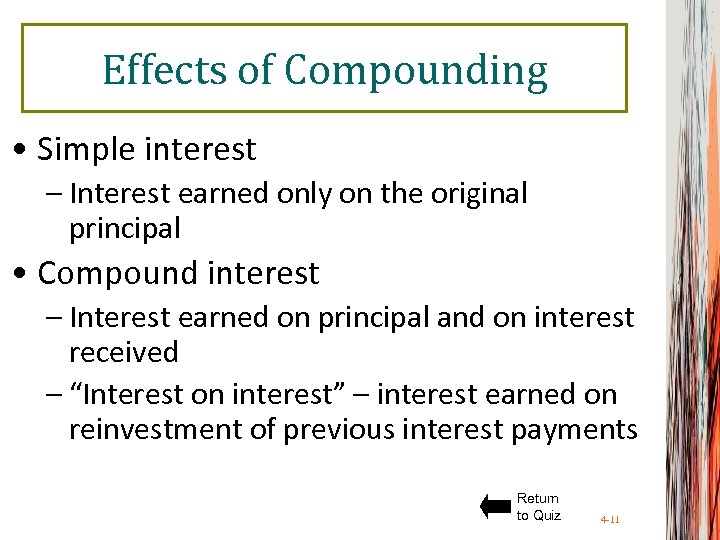 Effects of Compounding

• Simple interest
– Interest earned only on the original principal

• Compound interest
– Interest earned on principal and on interest received
– “Interest on interest” – interest earned on reinvestment of previous interest payments

Return to Quiz

4-11